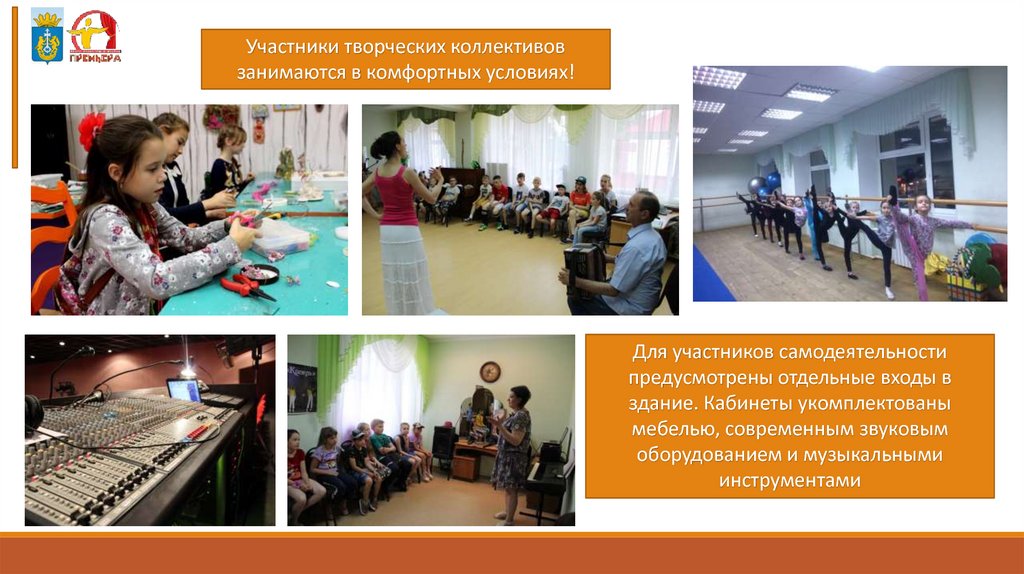 ПРЕМЬЕРА

Участники творческих коллективов занимаются в комфортных условиях!

Для участников самодеятельности предусмотрены отдельные входы в здание. Кабинеты укомплектованы мебелью, современным звуковым оборудованием и музыкальными инструментами